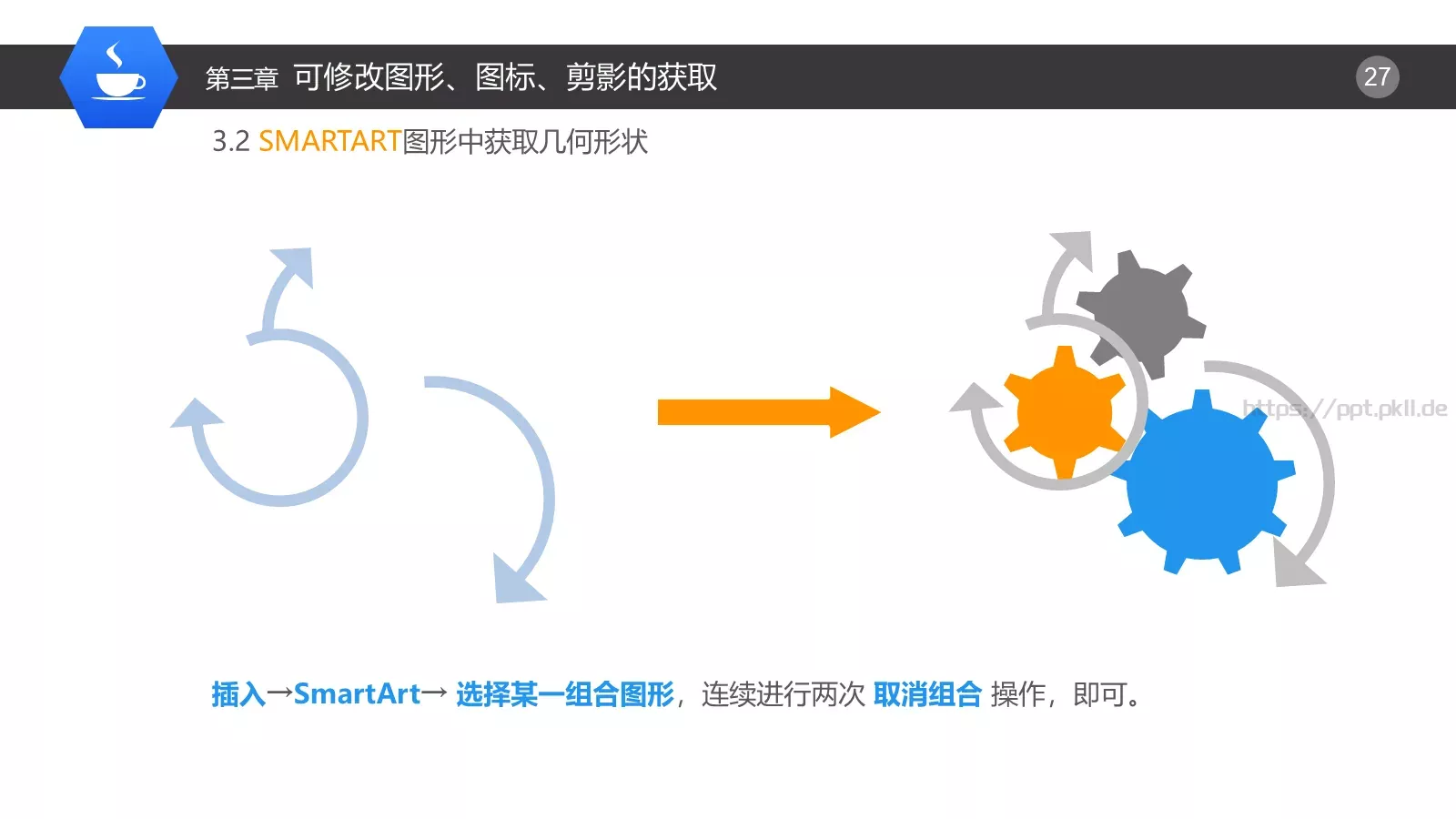 第三章 可修改图形、图标、剪影的获取

27

3.2 SMARTART图形中获取几何形状

https://ppt.pkll.de

插入→SmartArt→ 选择某一组合图形，连续进行两次 取消组合 操作，即可。